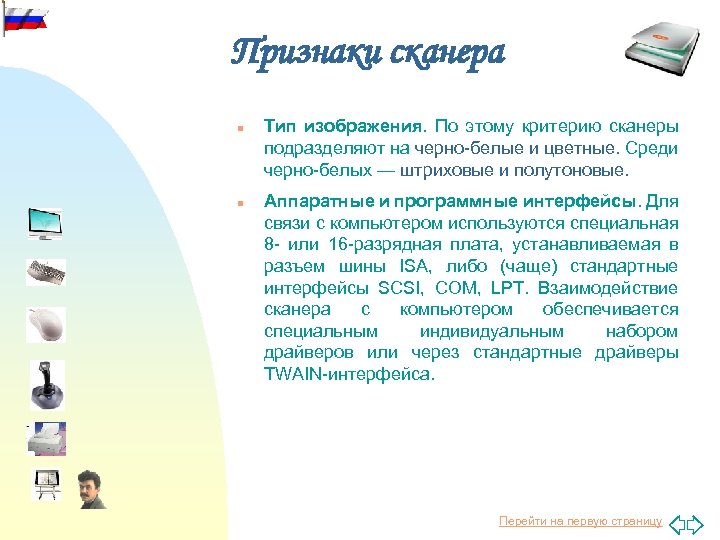 Признаки сканера

Тип изображения. По этому критерию сканеры подразделяют на черно-белые и цветные. Среди черно-белых — штриховые и полутоновые.

Аппаратные и программные интерфейсы. Для связи с компьютером используются специальная 8- или 16-разрядная плата, устанавливаемая в разъем шины ISA, либо (чаще) стандартные интерфейсы SCSI, COM, LPT. Взаимодействие сканера с компьютером обеспечивается специальным индивидуальным набором драйверов или через стандартные драйверы TWAIN-интерфейса.

Перейти на первую страницу